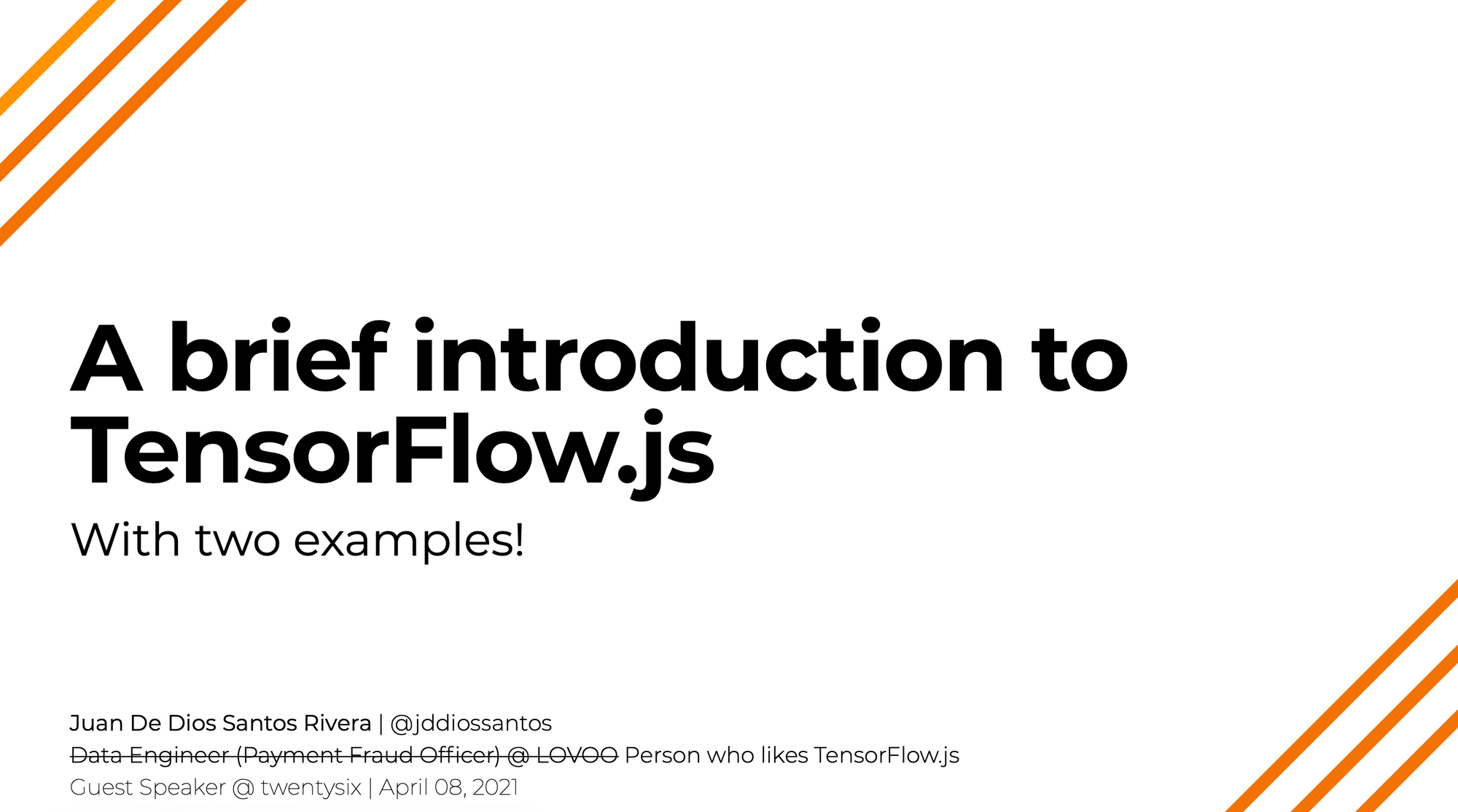 A brief introduction to TensorFlow.js

With two examples!

Juan De Dios Santos Rivera | @jddiossantos

~~Data Engineer (Payment Fraud Officer) @ LOVOO~~ Person who likes TensorFlow.js

Guest Speaker @ twentysix | April 08, 2021